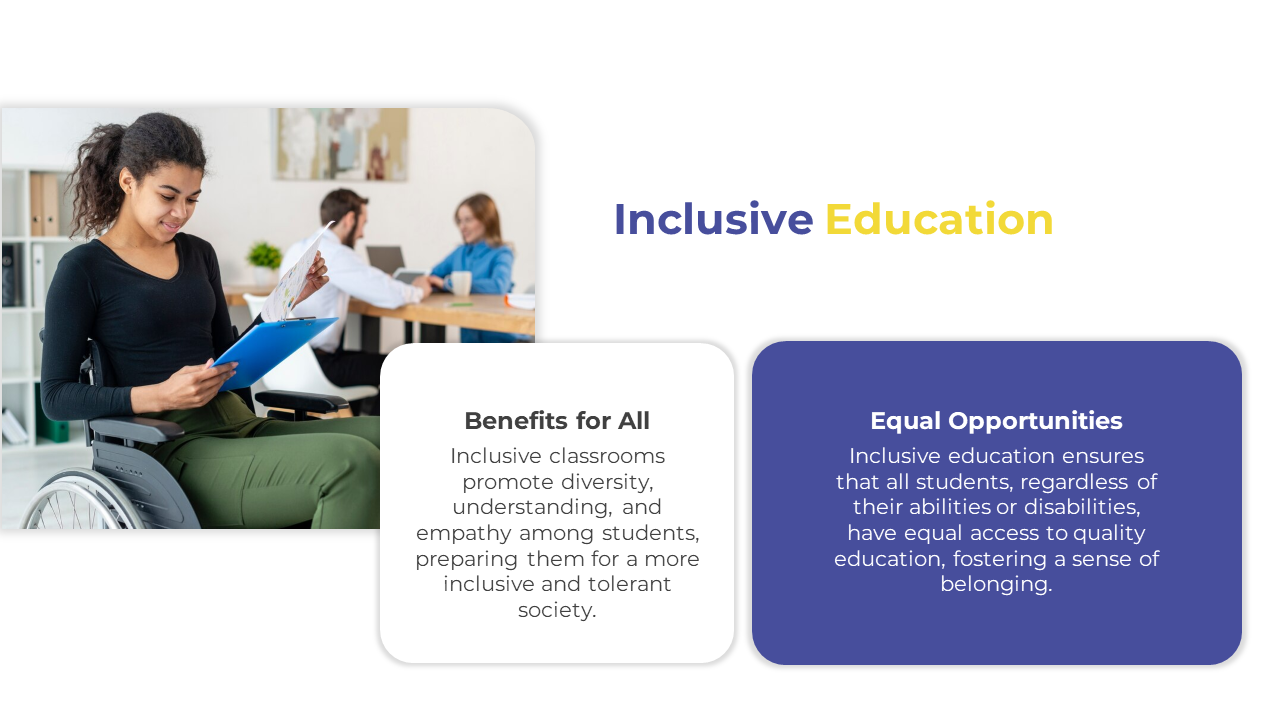 Inclusive Education

Benefits for All
Inclusive classrooms promote diversity, understanding, and empathy among students, preparing them for a more inclusive and tolerant society.

Equal Opportunities
Inclusive education ensures that all students, regardless of their abilities or disabilities, have equal access to quality education, fostering a sense of belonging.